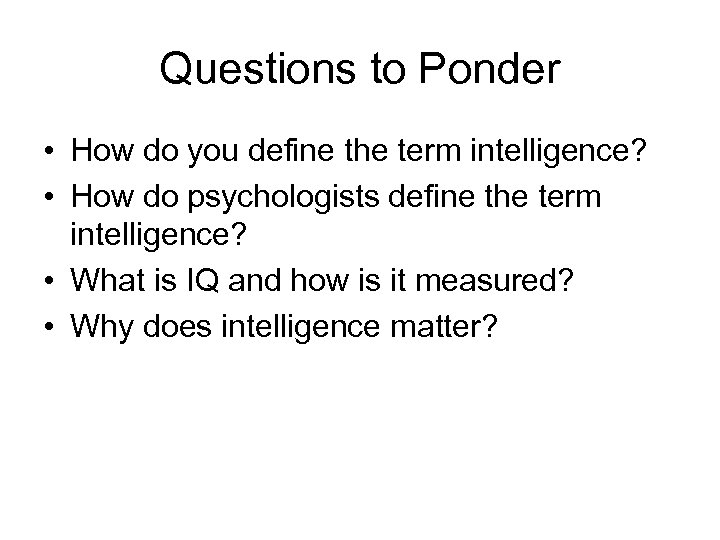 Questions to Ponder

• How do you define the term intelligence?
• How do psychologists define the term intelligence?
• What is IQ and how is it measured?
• Why does intelligence matter?